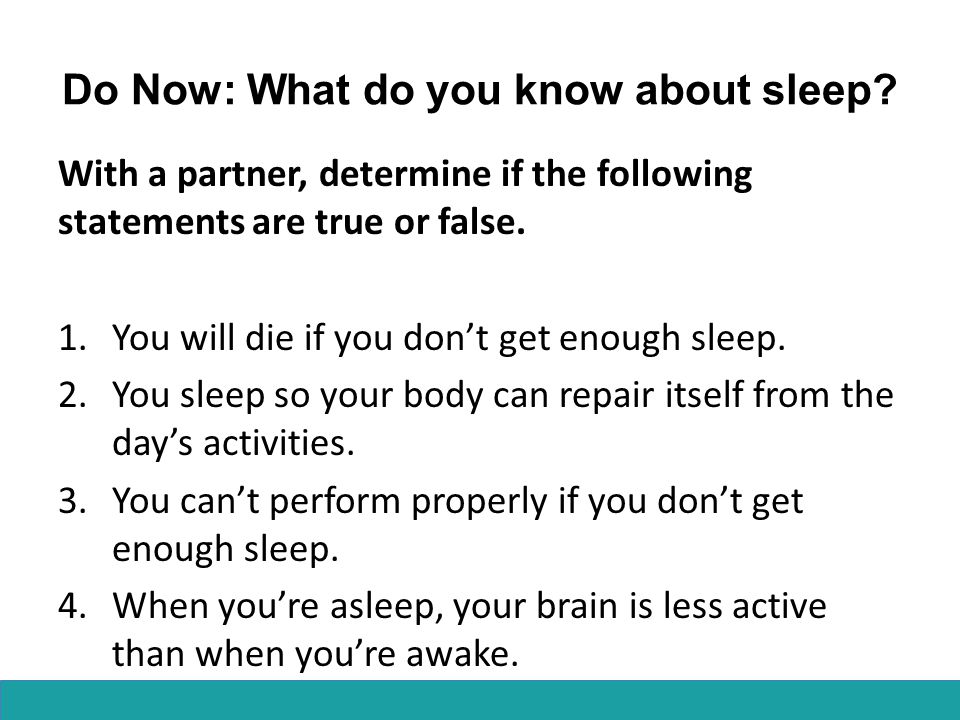 Do Now: What do you know about sleep?

With a partner, determine if the following statements are true or false.

1. You will die if you don’t get enough sleep.
2. You sleep so your body can repair itself from the day’s activities.
3. You can’t perform properly if you don’t get enough sleep.
4. When you’re asleep, your brain is less active than when you’re awake.